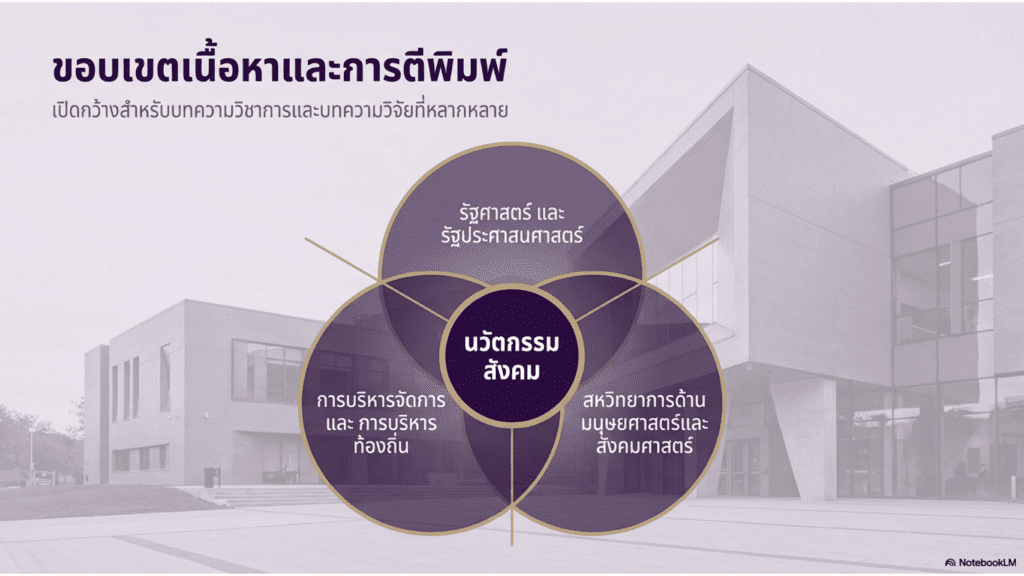 ขอบเขตเนื้อหาและการตีพิมพ์

เปิดกว้างสำหรับบทความวิชาการและบทความวิจัยที่หลากหลาย

รัฐศาสตร์ และ รัฐประศาสนศาสตร์

นวัตกรรม สังคม

การบริหารจัดการ และ การบริหาร ท้องถิ่น

สหวิทยาการด้าน มนุษยศาสตร์และ สังคมศาสตร์

NotebookLM